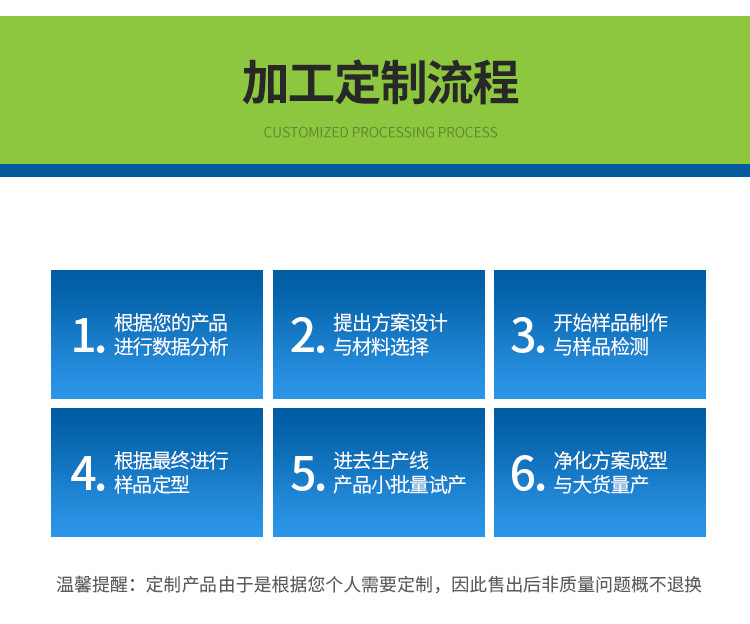 加工定制流程

CUSTOMIZED PROCESSING PROCESS

1. 根据您的产品进行数据分析

2. 提出方案设计与材料选择

3. 开始样品制作与样品检测

4. 根据最终进行样品定型

5. 进去生产线产品小批量试产

6. 净化方案成型与大货量产

温馨提醒：定制产品由于是根据您个人需要定制，因此售出后非质量问题概不退换